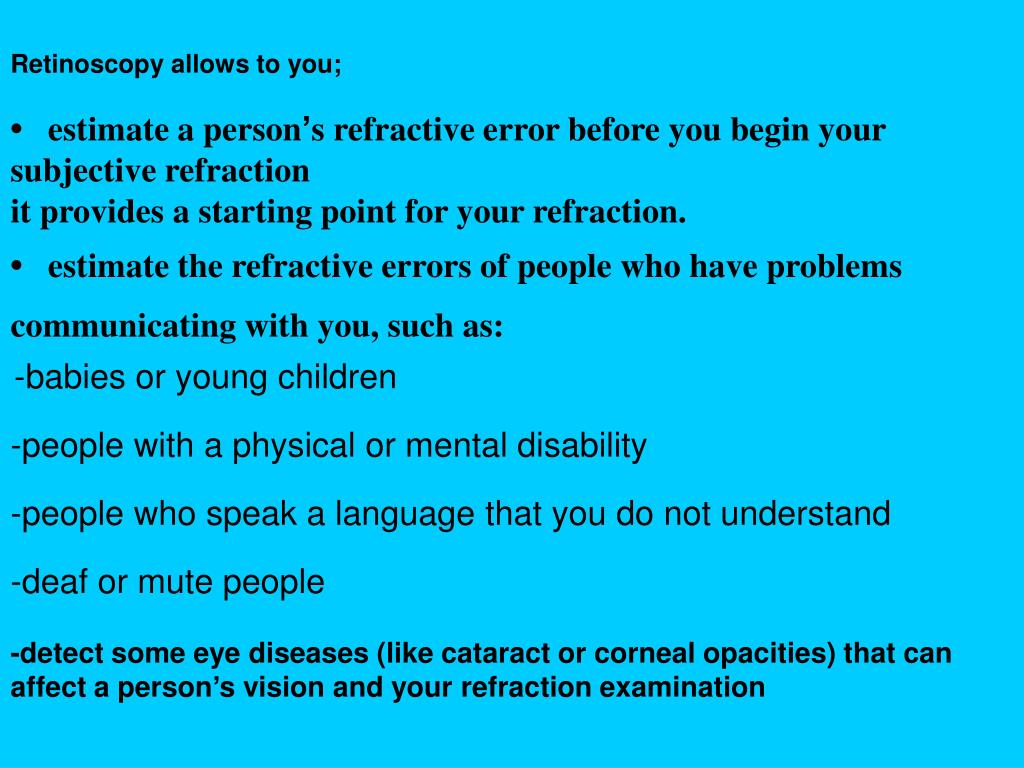 Retinoscopy allows to you;

• estimate a person's refractive error before you begin your subjective refraction
it provides a starting point for your refraction.

• estimate the refractive errors of people who have problems communicating with you, such as:

-babies or young children

-people with a physical or mental disability

-people who speak a language that you do not understand

-deaf or mute people

-detect some eye diseases (like cataract or corneal opacities) that can affect a person's vision and your refraction examination